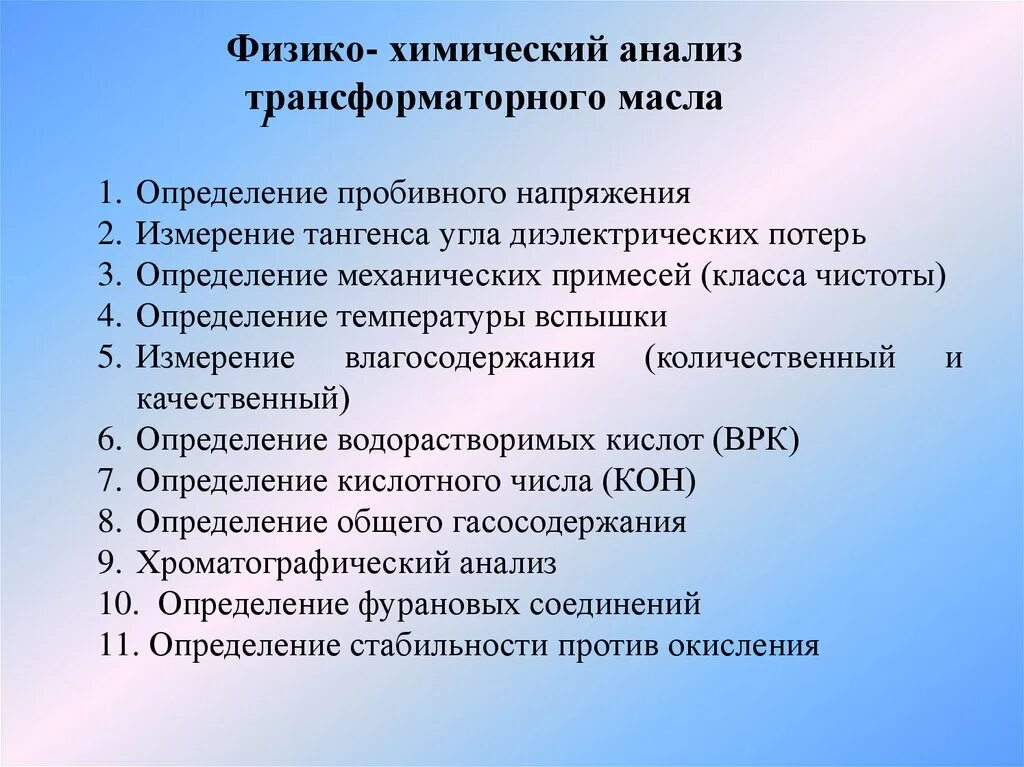 Физико- химический анализ трансформаторного масла

1. Определение пробивного напряжения
2. Измерение тангенса угла диэлектрических потерь
3. Определение механических примесей (класса чистоты)
4. Определение температуры вспышки
5. Измерение влагосодержания (количественный и качественный)
6. Определение водорастворимых кислот (ВРК)
7. Определение кислотного числа (КОН)
8. Определение общего гасосодержания
9. Хроматографический анализ
10. Определение фурановых соединений
11. Определение стабильности против окисления